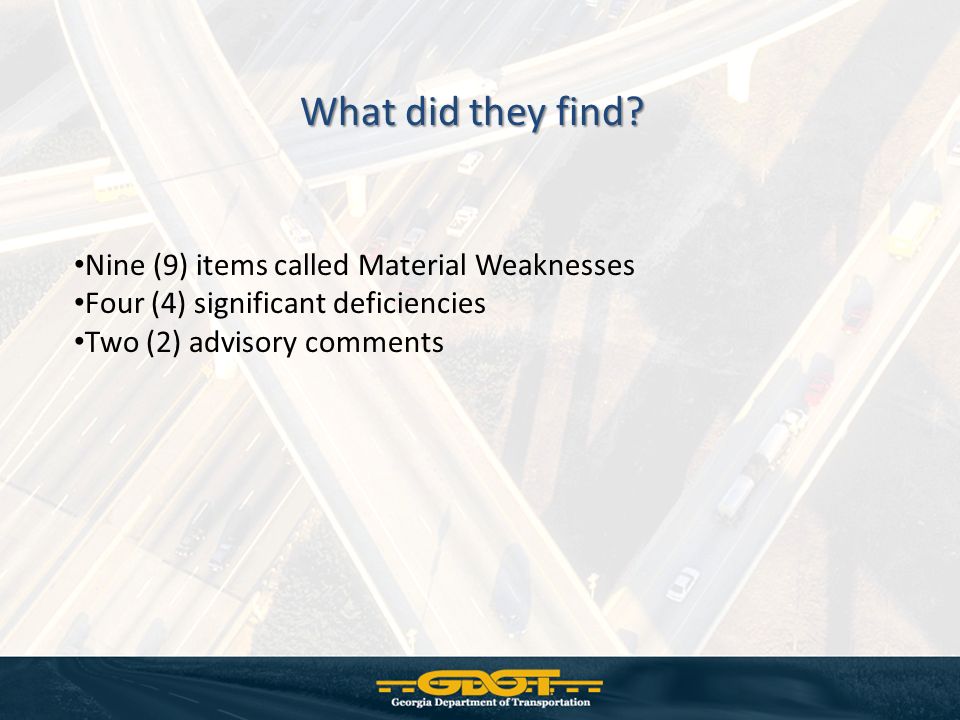 What did they find?

•Nine (9) items called Material Weaknesses
•Four (4) significant deficiencies
•Two (2) advisory comments

GDOT
Georgia Department of Transportation